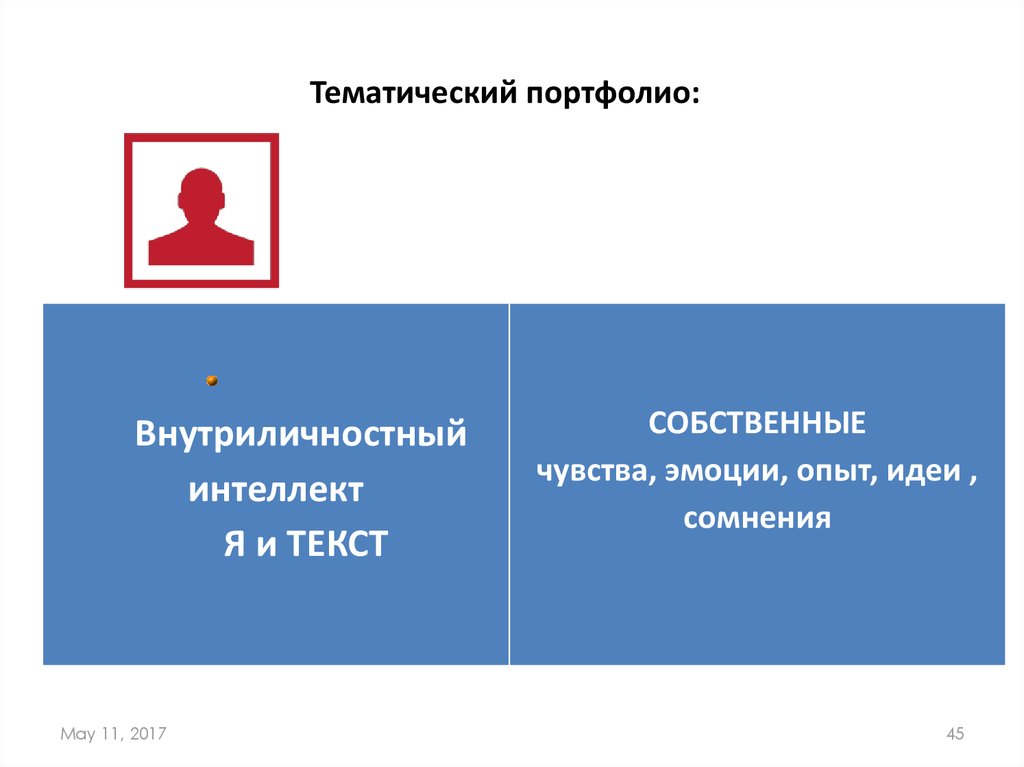 Тематический портфолио:

| Внутриличностный интеллект Я и ТЕКСТ | СОБСТВЕННЫЕ чувства, эмоции, опыт, идеи , сомнения |
|---|---|

May 11, 2017

45